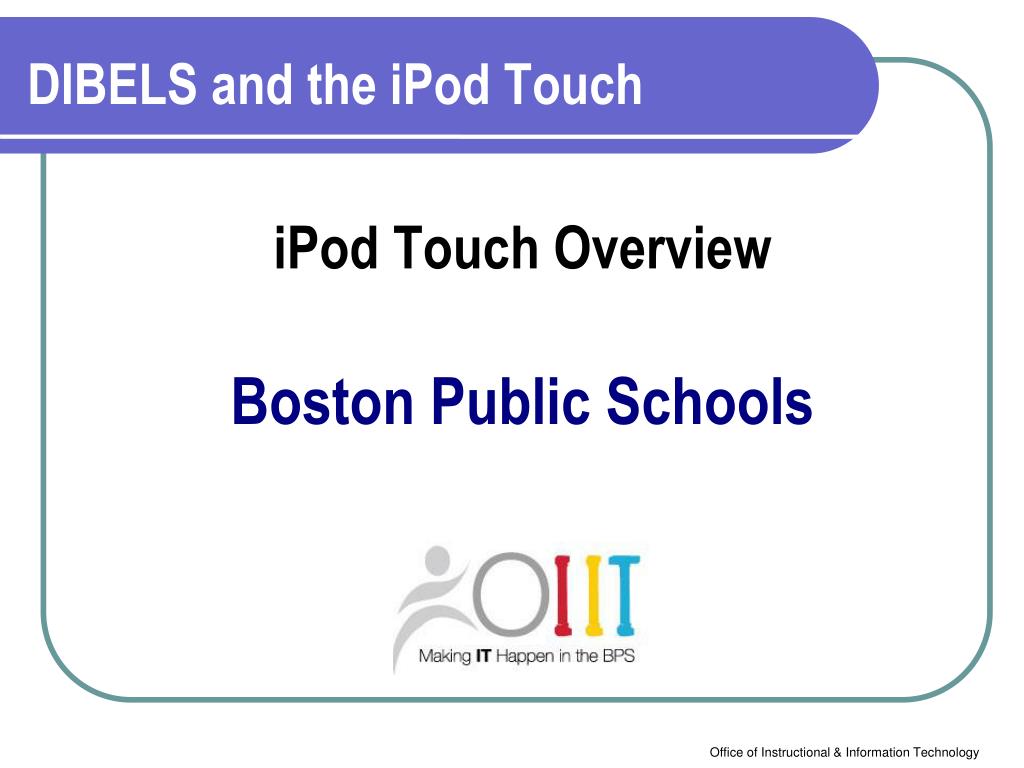 DIBELS and the iPod Touch

iPod Touch Overview

Boston Public Schools

OIIT

Making IT Happen in the BPS

Office of Instructional & Information Technology